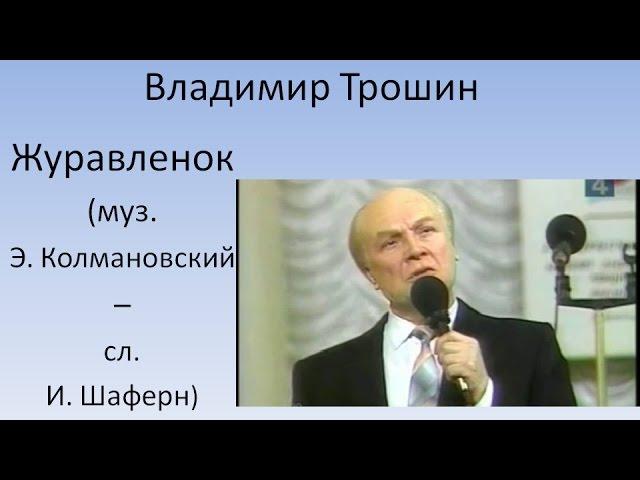 Владимир Трошин

Журавленок

(муз.

Э. Колмановский

–

сл.

И. Шаферн)

4